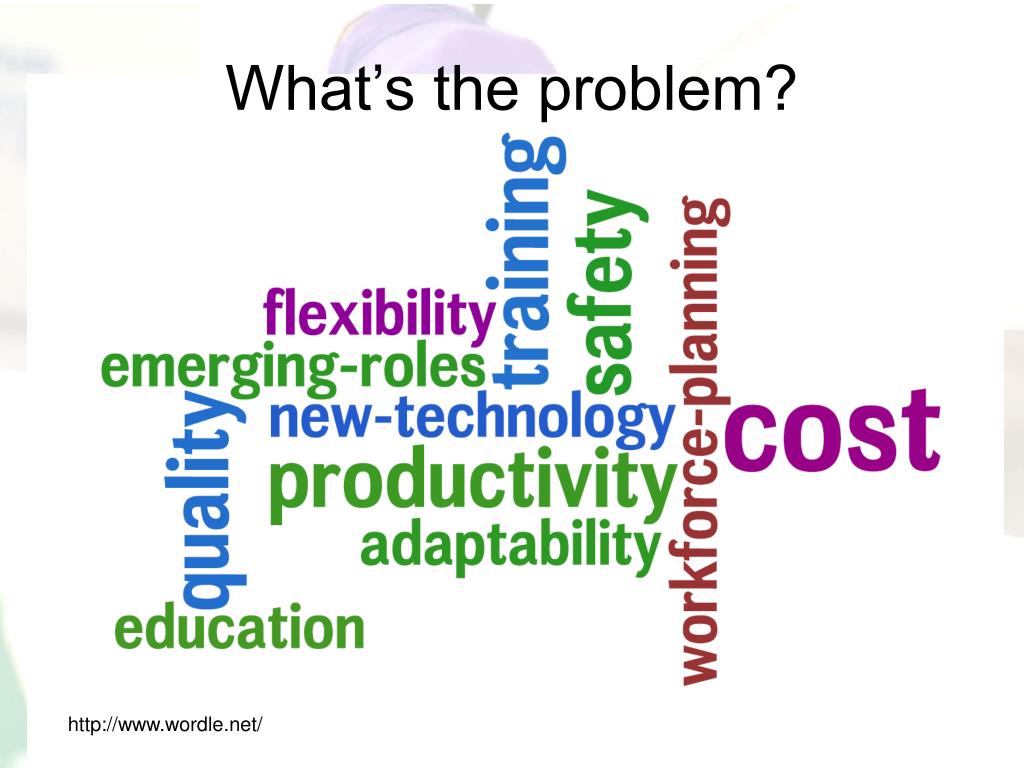 What's the problem?

training
safety
workforce-planning
flexibility
emerging-roles
quality
new-technology
cost
productivity
adaptability
education

http://www.wordle.net/